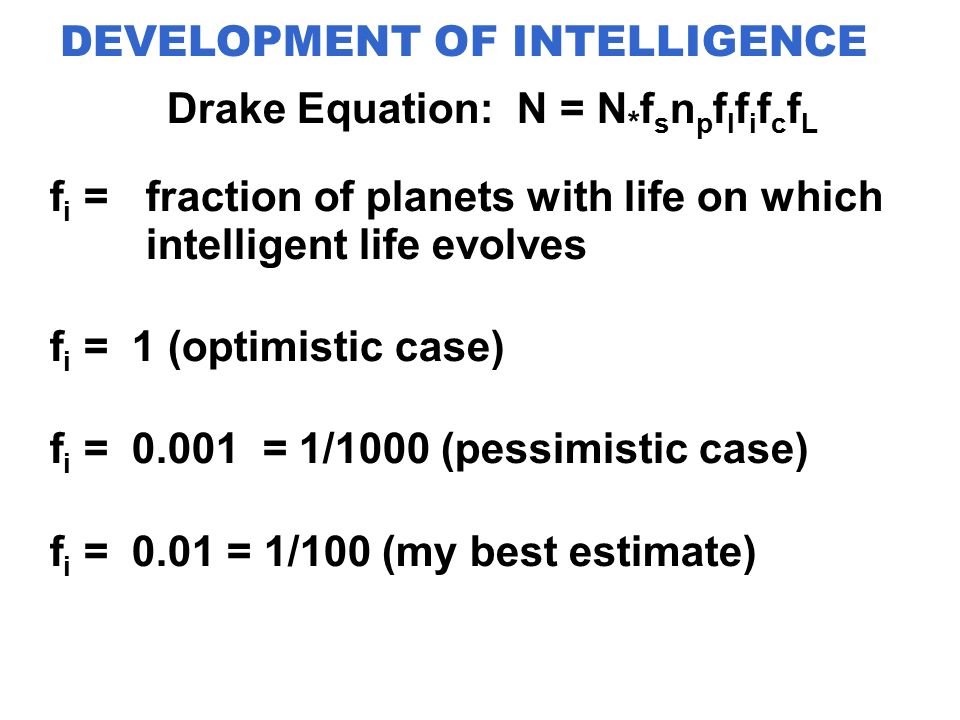 DEVELOPMENT OF INTELLIGENCE

Drake Equation: $N = N_* f_s n_p f_l f_i f_c f_L$

$f_i$ = fraction of planets with life on which intelligent life evolves

$f_i$ = 1 (optimistic case)

$f_i$ = 0.001 = 1/1000 (pessimistic case)

$f_i$ = 0.01 = 1/100 (my best estimate)